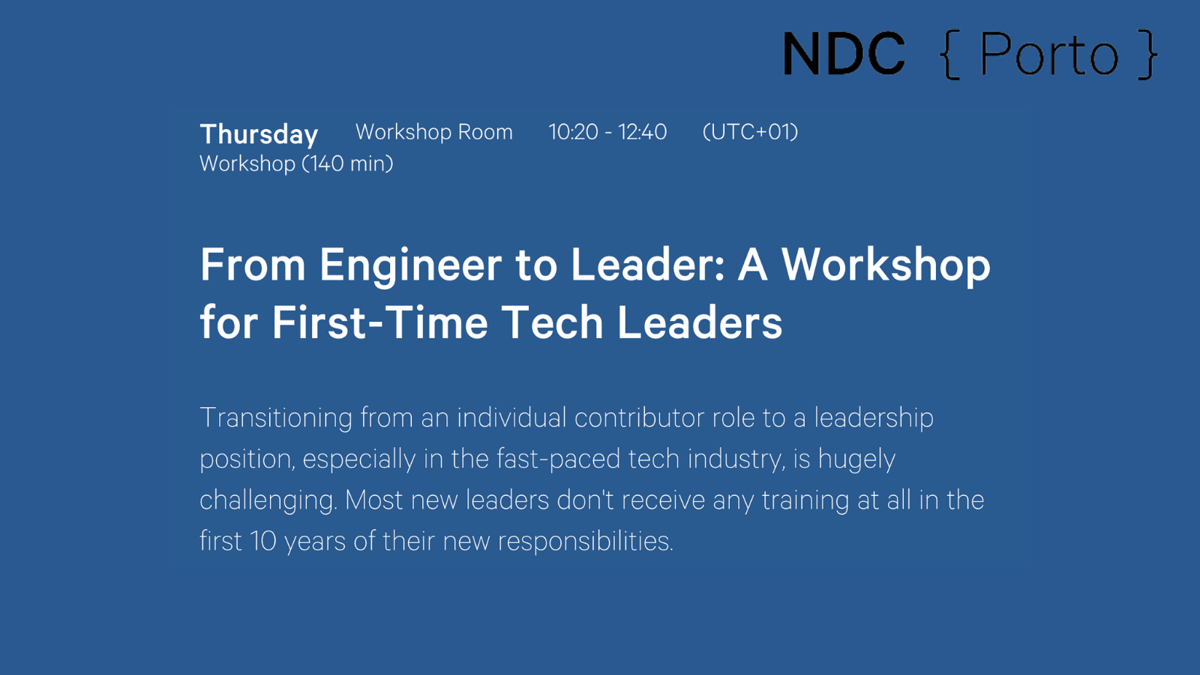 NDC { Porto }

Thursday Workshop Room 10:20 - 12:40 (UTC+01)
Workshop (140 min)

From Engineer to Leader: A Workshop for First-Time Tech Leaders

Transitioning from an individual contributor role to a leadership position, especially in the fast-paced tech industry, is hugely challenging. Most new leaders don't receive any training at all in the first 10 years of their new responsibilities.